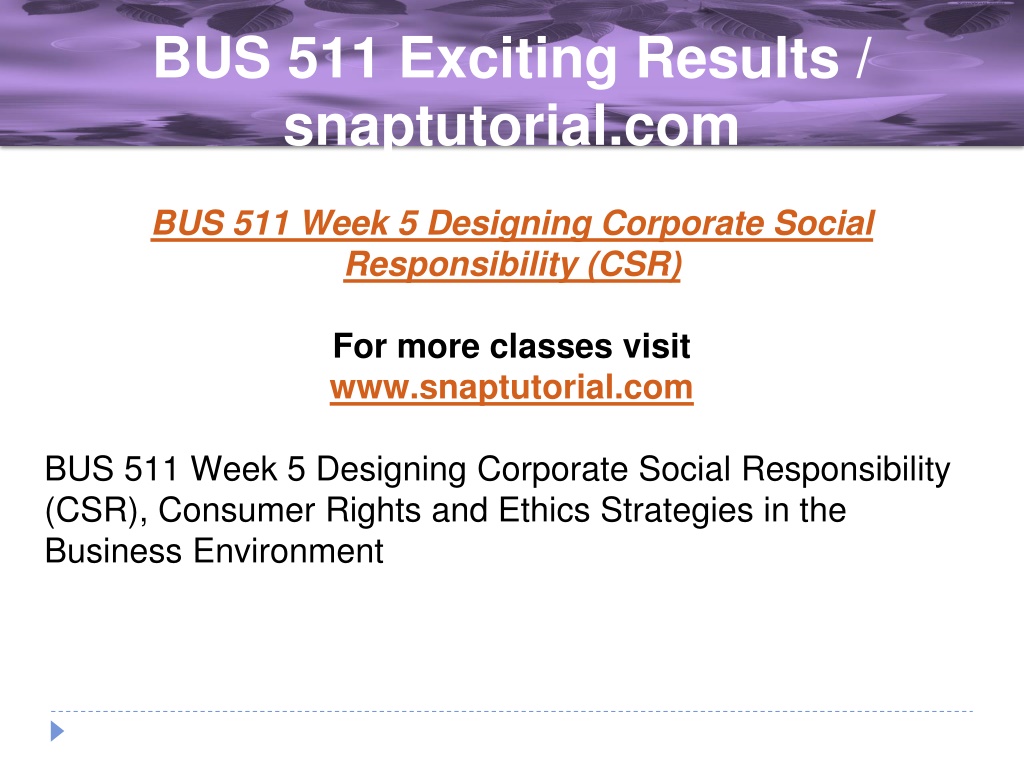 BUS 511 Exciting Results / snaptutorial.com

BUS 511 Week 5 Designing Corporate Social Responsibility (CSR)

For more classes visit
www.snaptutorial.com

BUS 511 Week 5 Designing Corporate Social Responsibility (CSR), Consumer Rights and Ethics Strategies in the Business Environment